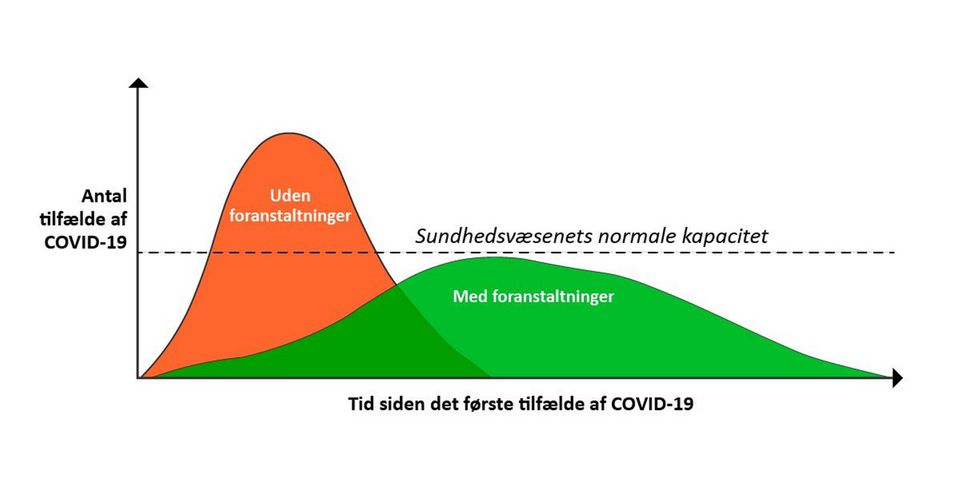 Antal tilfælde af COVID-19

Uden foranstaltninger

Sundhedsvæsenets normale kapacitet

Med foranstaltninger

Tid siden det første tilfælde af COVID-19